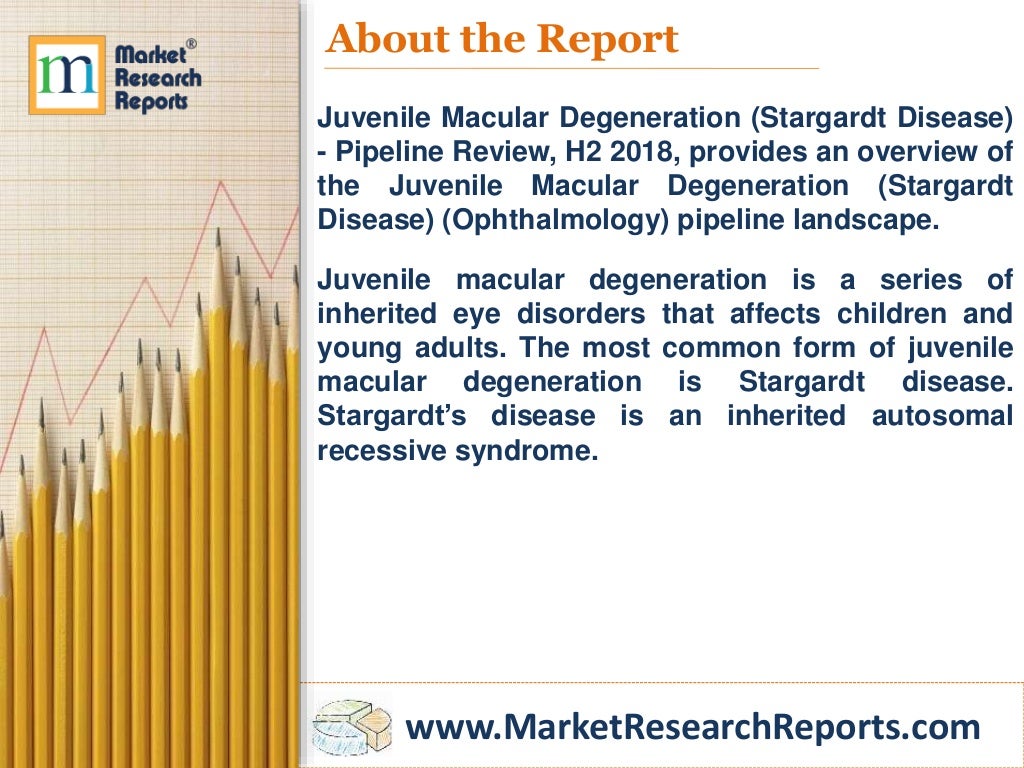 m Market® Research Reports

About the Report

Juvenile Macular Degeneration (Stargardt Disease) - Pipeline Review, H2 2018, provides an overview of the Juvenile Macular Degeneration (Stargardt Disease) (Ophthalmology) pipeline landscape.

Juvenile macular degeneration is a series of inherited eye disorders that affects children and young adults. The most common form of juvenile macular degeneration is Stargardt disease. Stargardt's disease is an inherited autosomal recessive syndrome.

www.MarketResearchReports.com